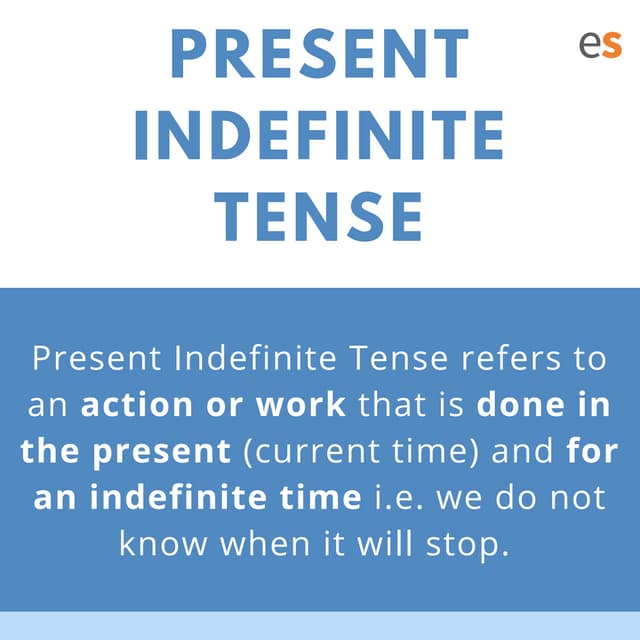 PRESENT INDEFINITE TENSE

es

Present Indefinite Tense refers to an action or work that is done in the present (current time) and for an indefinite time i.e. we do not know when it will stop.